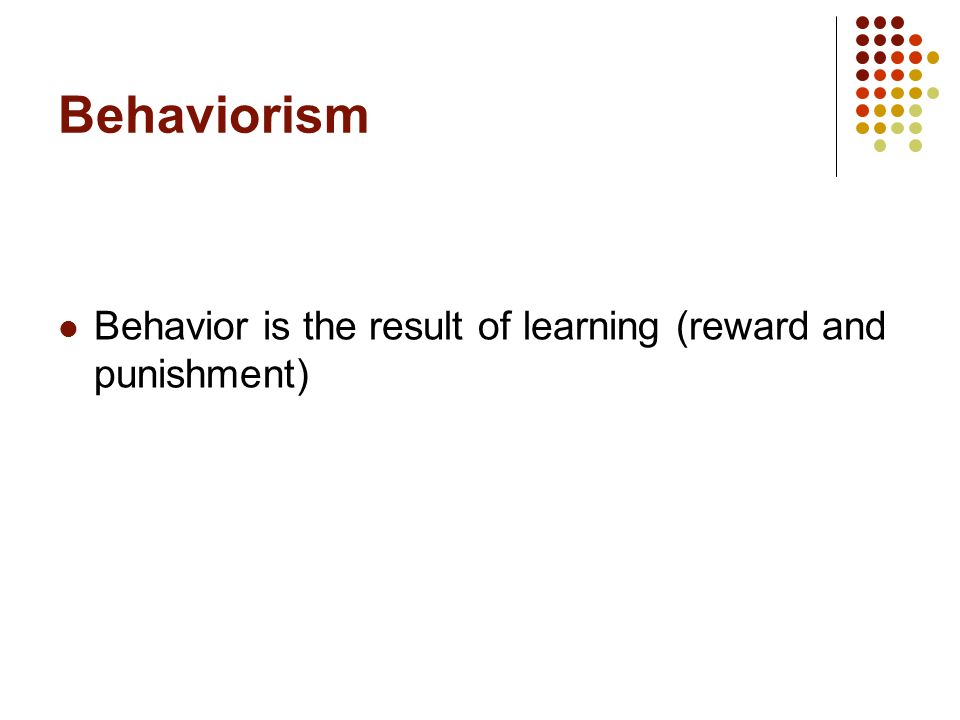 Behaviorism

- Behavior is the result of learning (reward and punishment)